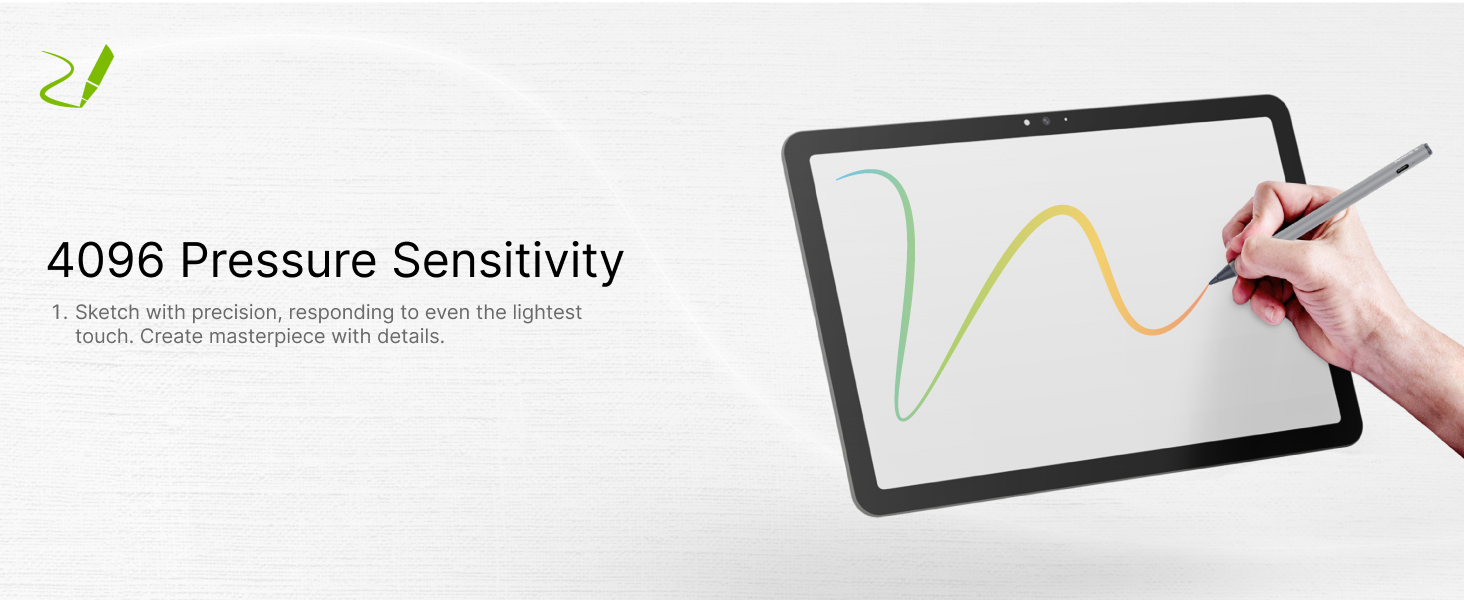 4096 Pressure Sensitivity

1. Sketch with precision, responding to even the lightest touch. Create masterpiece with details.